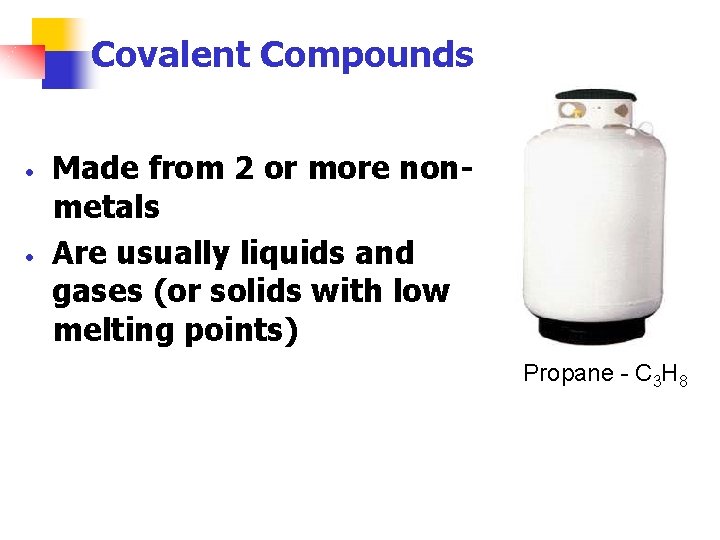 Covalent Compounds

• Made from 2 or more non-metals
• Are usually liquids and gases (or solids with low melting points)

Propane - $C_3H_8$